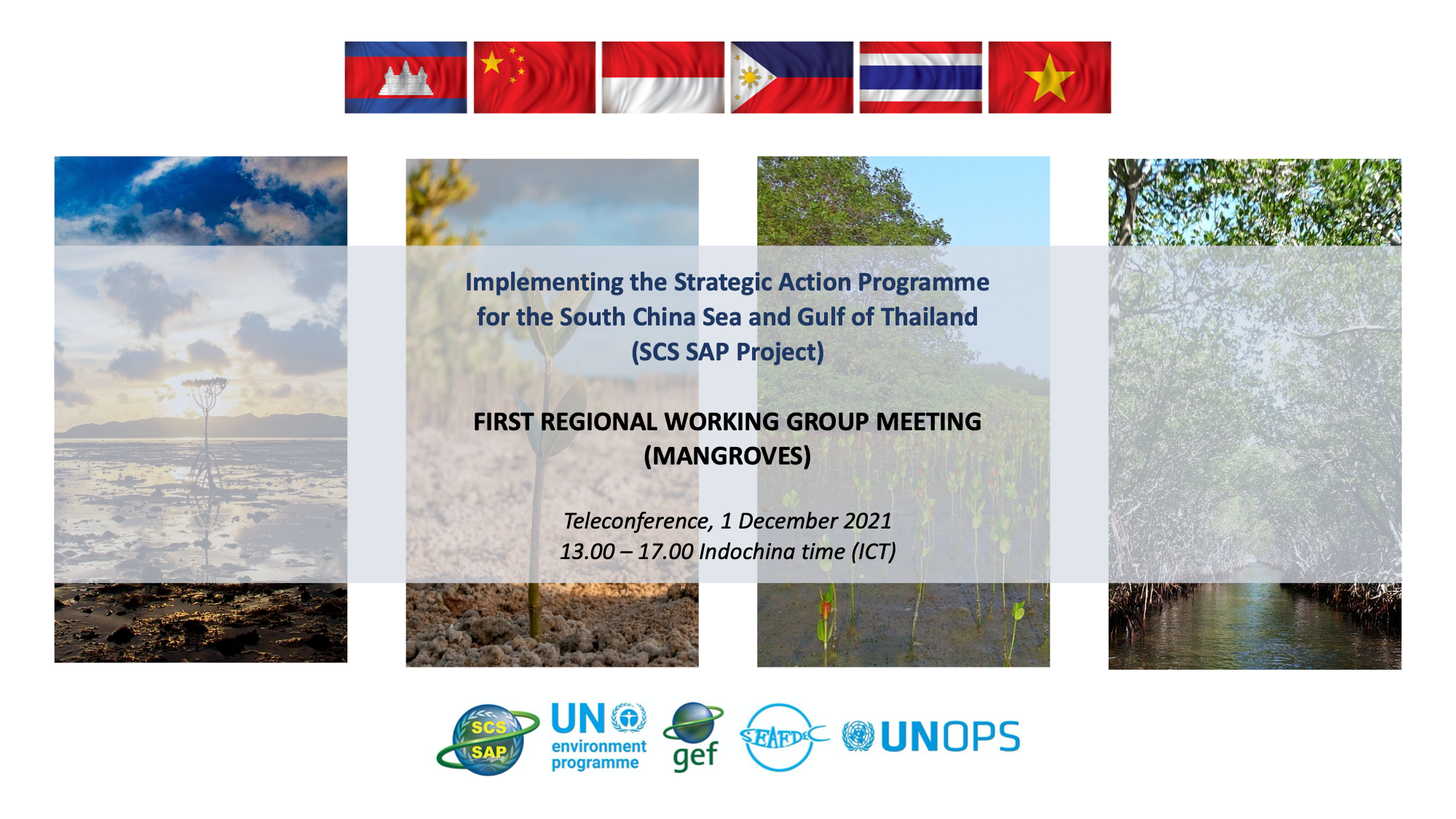 Implementing the Strategic Action Programme for the South China Sea and Gulf of Thailand (SCS SAP Project)

FIRST REGIONAL WORKING GROUP MEETING (MANGROVES)

Teleconference, 1 December 2021
13.00 – 17.00 Indochina time (ICT)

SCS SAP

UN environment programme

gef

SEAFDEC

UNOPS